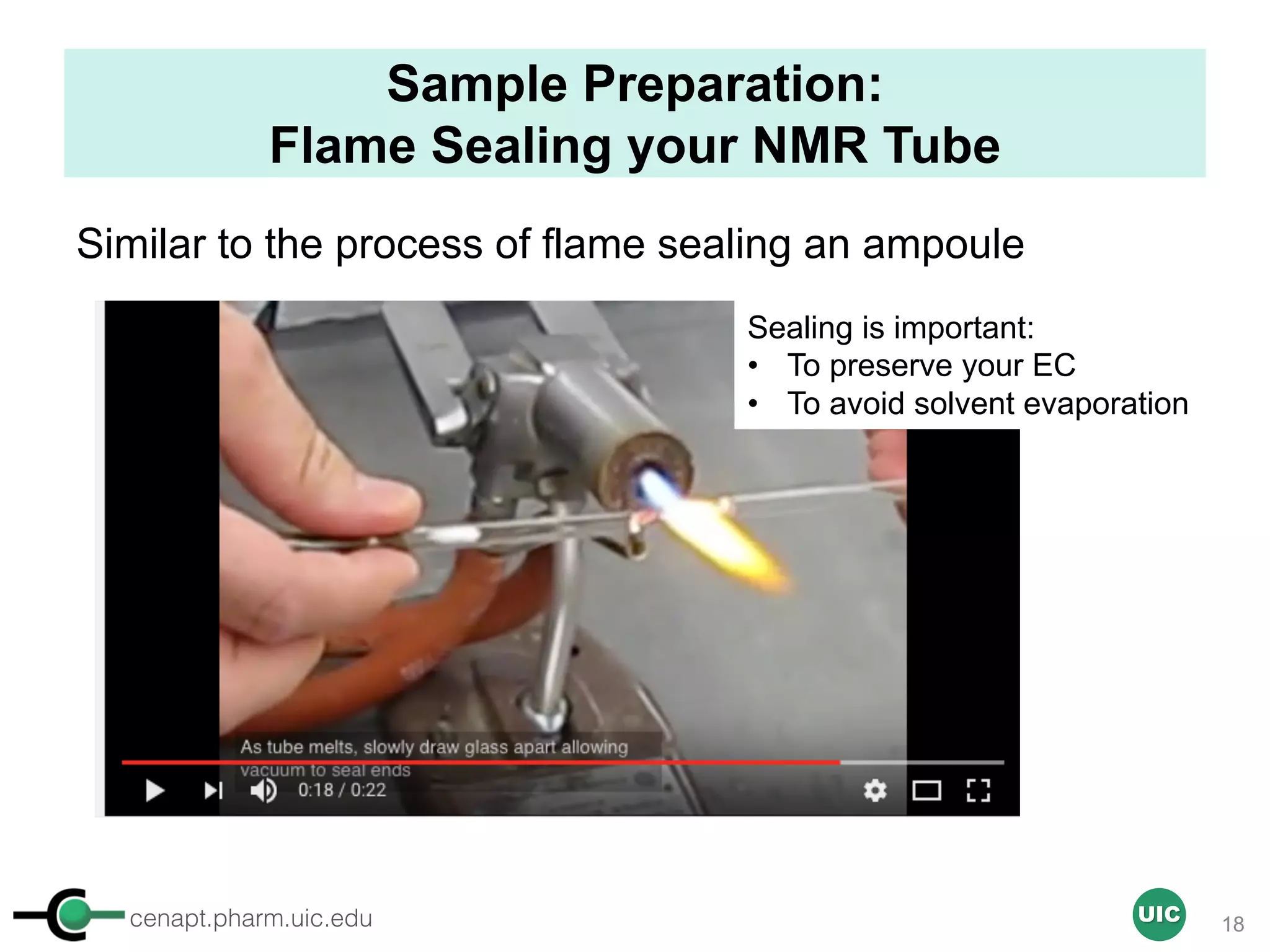 Sample Preparation:
Flame Sealing your NMR Tube

Similar to the process of flame sealing an ampoule

Sealing is important:
• To preserve your EC
• To avoid solvent evaporation

As tube melts, slowly draw glass apart allowing vacuum to seal ends

0:18 / 0:22

cenapt.pharm.uic.edu

UIC

18